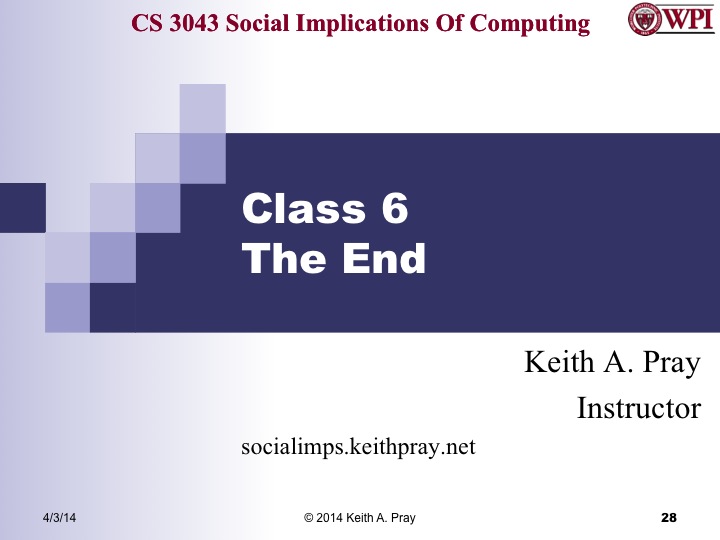 CS 3043 Social Implications Of Computing

WPI

Class 6
The End

Keith A. Pray

Instructor

socialimps.keithpray.net

4/3/14

© 2014 Keith A. Pray

28